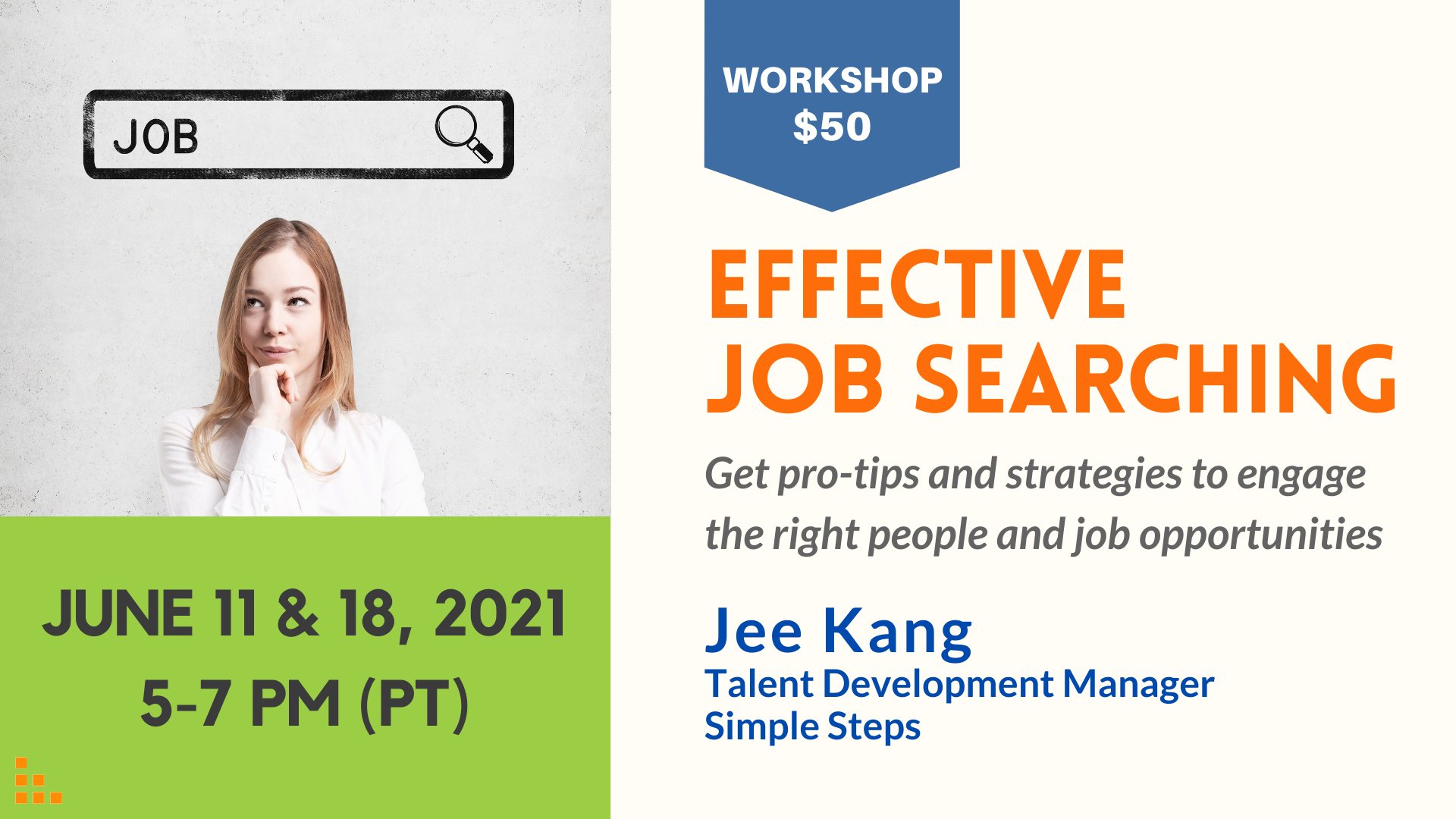 JOB

JUNE 11 & 18, 2021
5-7 PM (PT)

WORKSHOP
$50

EFFECTIVE
JOB SEARCHING

Get pro-tips and strategies to engage the right people and job opportunities

Jee Kang
Talent Development Manager
Simple Steps